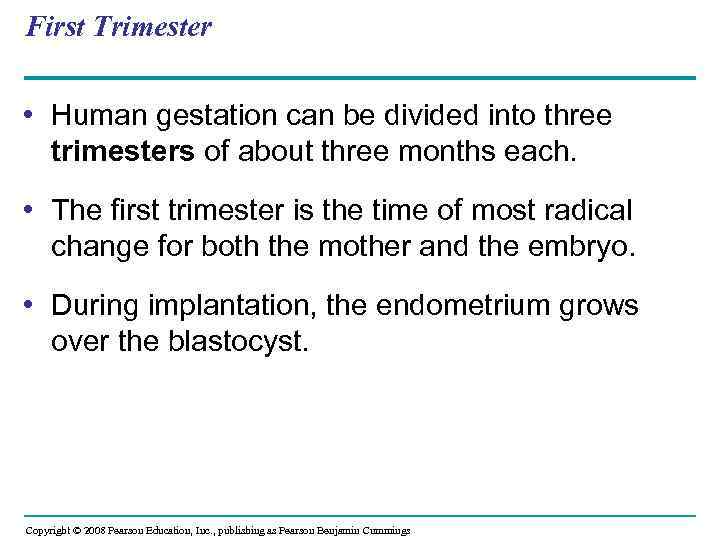 First Trimester

• Human gestation can be divided into three trimesters of about three months each.

• The first trimester is the time of most radical change for both the mother and the embryo.

• During implantation, the endometrium grows over the blastocyst.

Copyright © 2008 Pearson Education, Inc., publishing as Pearson Benjamin Cummings